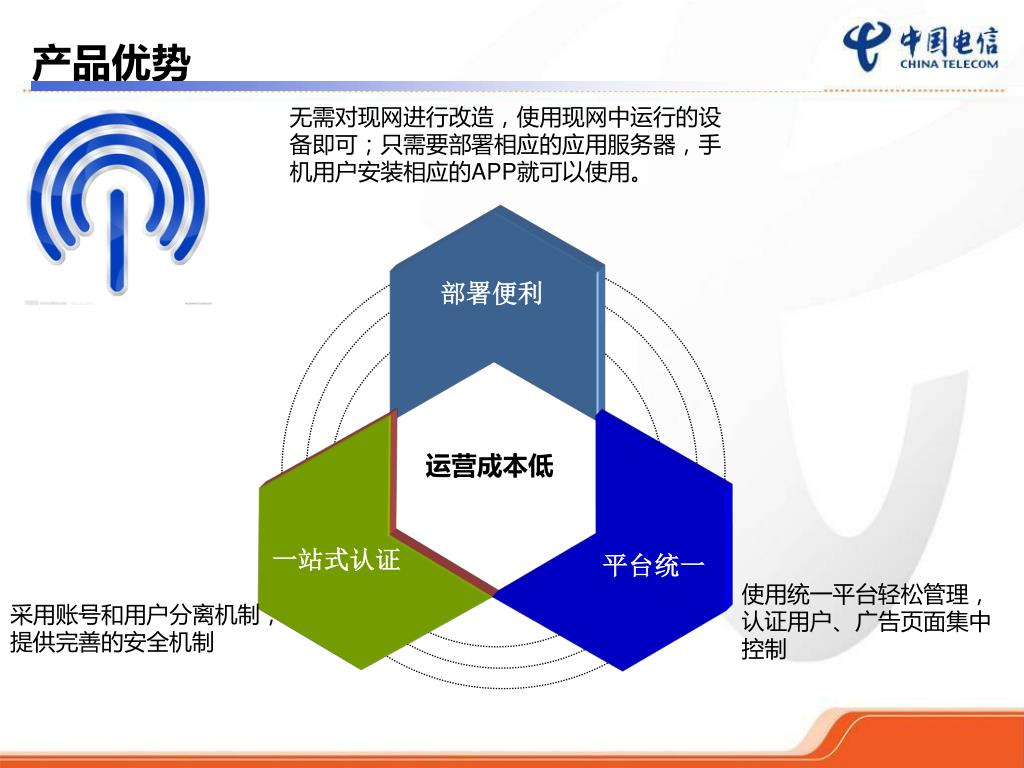 产品优势

中国电信
CHINA TELECOM

无需对现网进行改造，使用现网中运行的设备即可；只需要部署相应的应用服务器，手机用户安装相应的APP就可以使用。

部署便利

运营成本低

一站式认证

平台统一

采用账号和用户分离机制，提供完善的安全机制

使用统一平台轻松管理，认证用户、广告页面集中控制